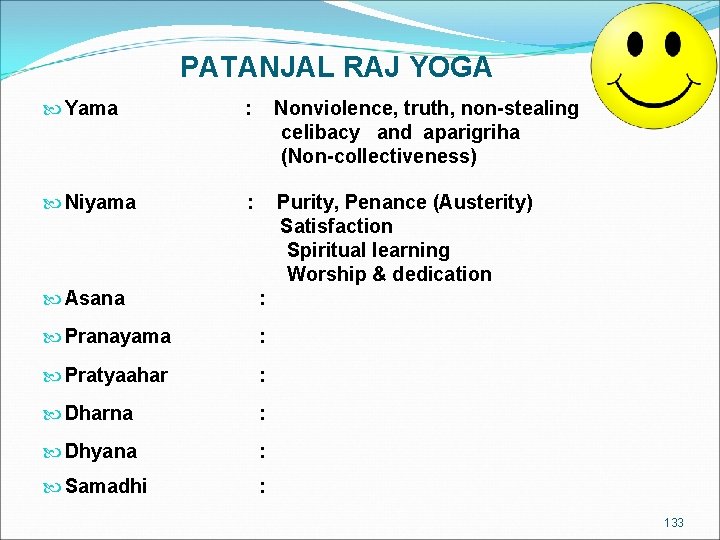 PATANJAL RAJ YOGA

Yama : Nonviolence, truth, non-stealing celibacy and aparigriha (Non-collectiveness)

Niyama : Purity, Penance (Austerity) Satisfaction Spiritual learning Worship & dedication

Asana :

Pranayama :

Pratyaahar :

Dharna :

Dhyana :

Samadhi :

133